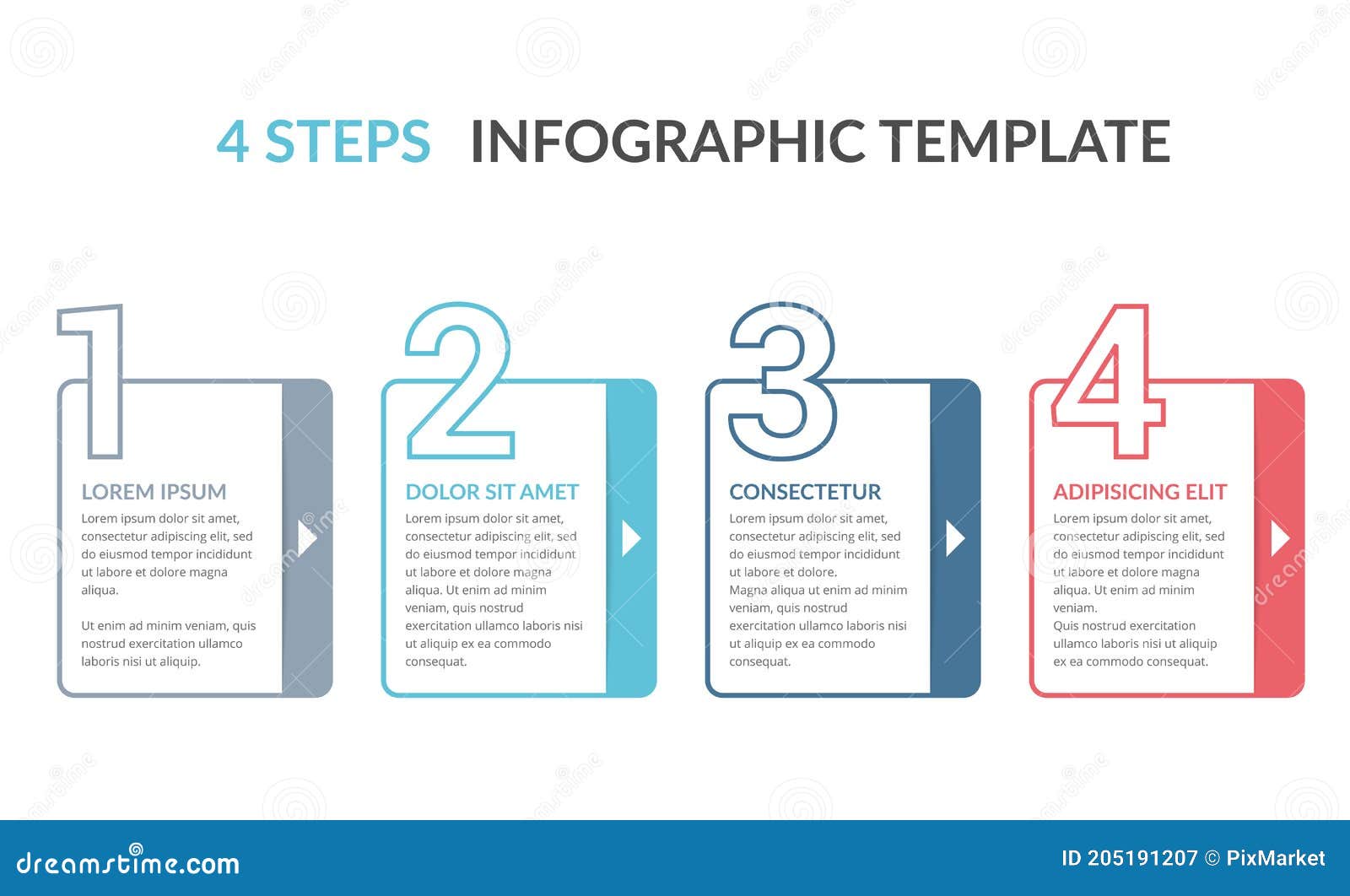 4 STEPS INFOGRAPHIC TEMPLATE

1

LOREM IPSUM

Lorem ipsum dolor sit amet, consectetur adipiscing elit, sed do eiusmod tempor incididunt ut labore et dolore magna aliqua.

Ut enim ad minim veniam, quis nostrud exercitation ullamco laboris nisi ut aliquip.

2

DOLOR SIT AMET

Lorem ipsum dolor sit amet, consectetur adipiscing elit, sed do eiusmod tempor incididunt ut labore et dolore magna aliqua. Ut enim ad minim veniam, quis nostrud exercitation ullamco laboris nisi ut aliquip ex ea commodo consequat.

3

CONSECTETUR

Lorem ipsum dolor sit amet, consectetur adipiscing elit, sed do eiusmod tempor incididunt ut labore et dolore.
Magna aliqua ut enim ad minim veniam, quis nostrud exercitation ullamco laboris nisi ut aliquip ex ea commodo consequat.

4

ADIPISICING ELIT

Lorem ipsum dolor sit amet, consectetur adipiscing elit, sed do eiusmod tempor incididunt ut labore et dolore magna aliqua. Ut enim ad minim veniam.
Quis nostrud exercitation ullamco laboris nisi ut aliquip ex ea commodo consequat.

dreamstime.com

ID 205191207 © PixMarket